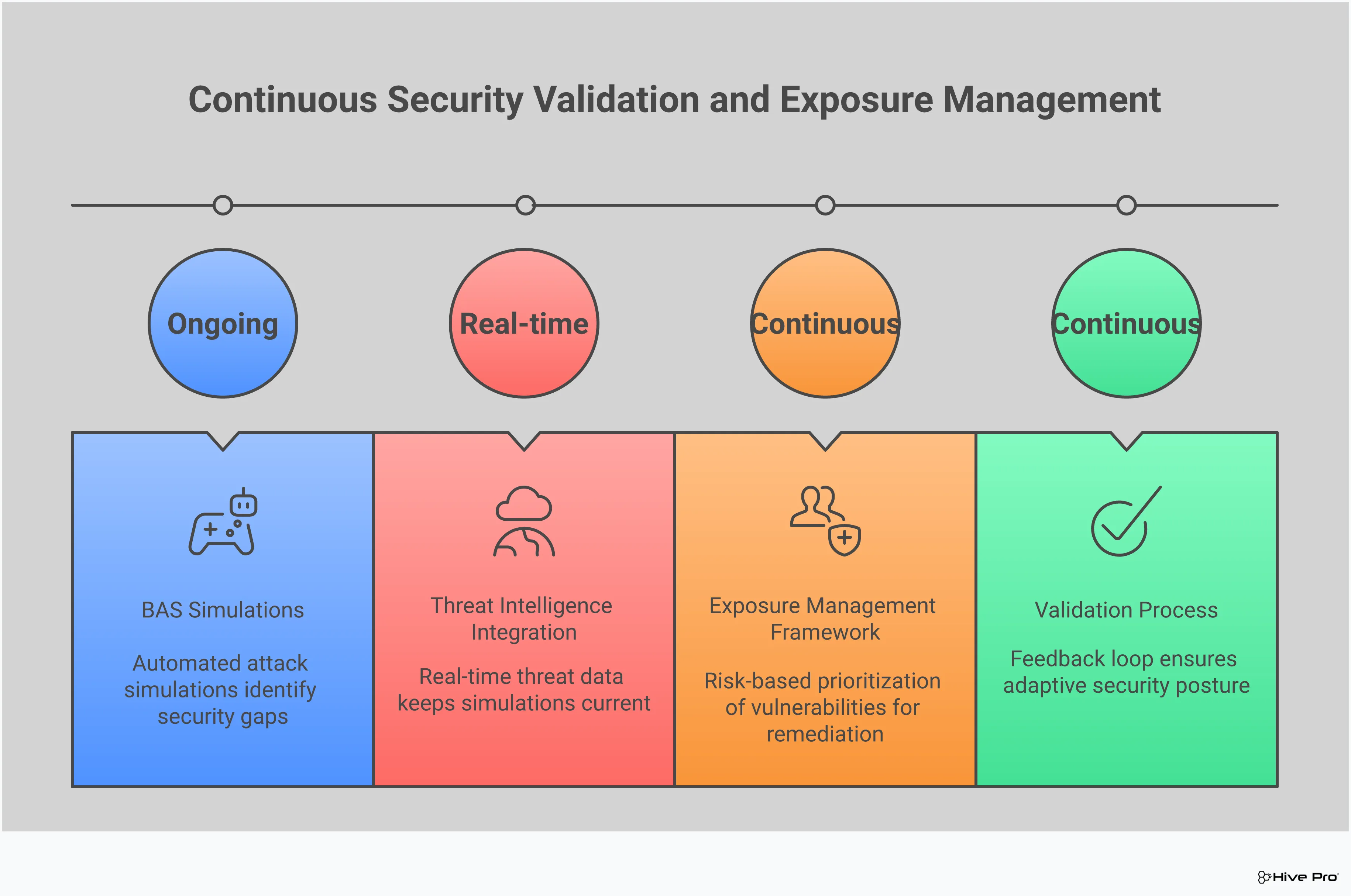 Continuous Security Validation and Exposure Management

Ongoing

Real-time

Continuous

Continuous

BAS Simulations

Automated attack simulations identify security gaps

Threat Intelligence Integration

Real-time threat data keeps simulations current

Exposure Management Framework

Risk-based prioritization of vulnerabilities for remediation

Validation Process

Feedback loop ensures adaptive security posture

Hive Pro